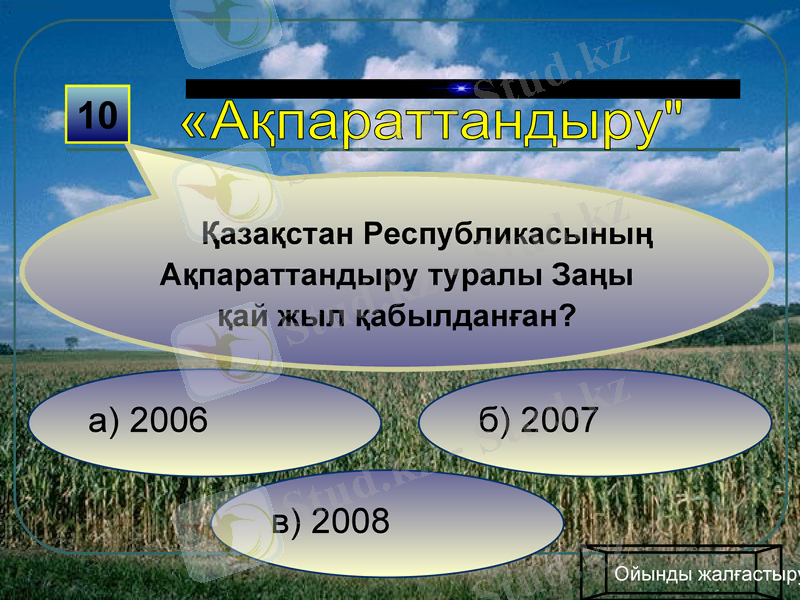 10

«Ақпараттандыру"

Қазақстан Республикасының Ақпараттандыру туралы Заңы қай жыл қабылданған?

а) 2006

б) 2007

в) 2008

Ойынды жалғастыру

Stud.kz